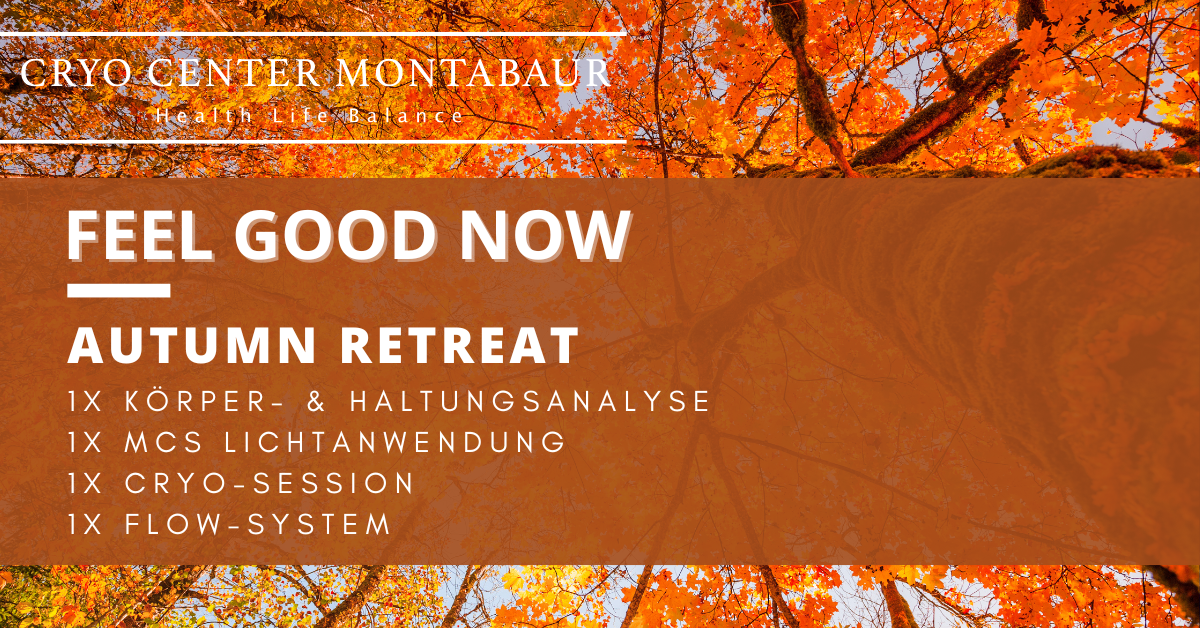 CRYO CENTER MONTABAUR
Health Life Balance

FEEL GOOD NOW

AUTUMN RETREAT

1X KÖRPER- & HALTUNGSANALYSE
1X MCS LICHTANWENDUNG
1X CRYO-SESSION
1X FLOW-SYSTEM